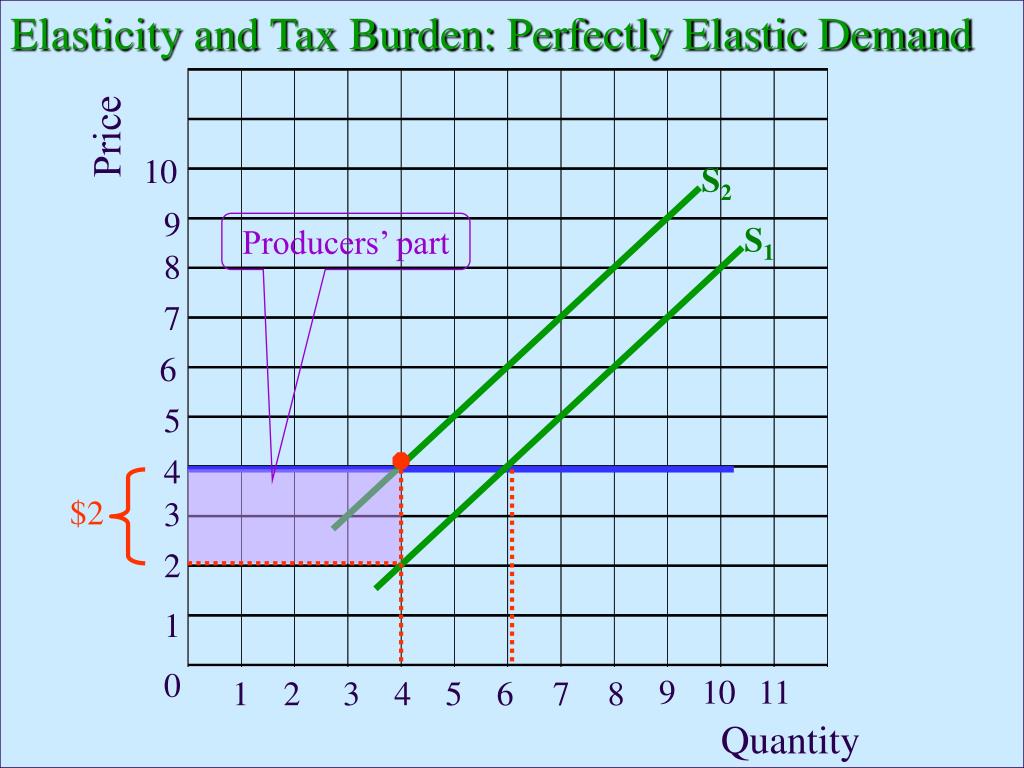 Elasticity and Tax Burden: Perfectly Elastic Demand

Price

10
9
8
7
6
5
4
3
2
1
0

Producers' part

$S_2$
$S_1$

\$2

1 2 3 4 5 6 7 8 9 10 11

Quantity